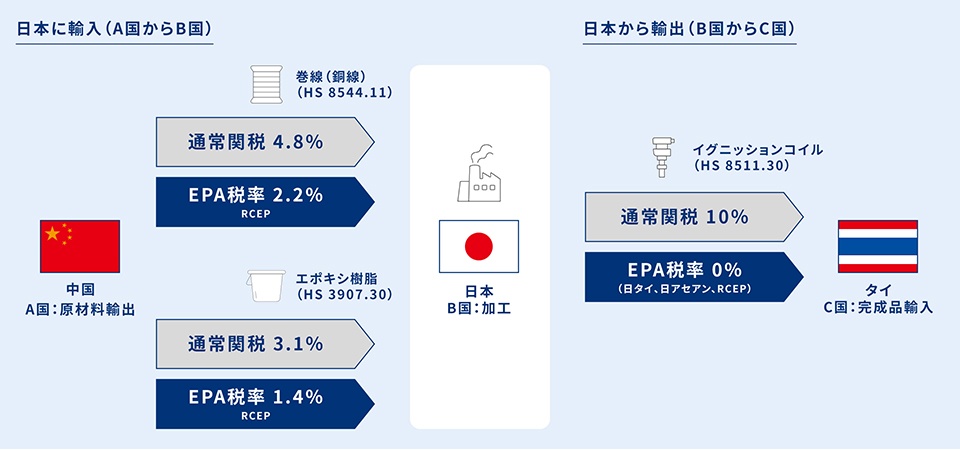 日本に輸入（A国からB国）

巻線（銅線）
（HS 8544.11）

通常関税 4.8%

EPA税率 2.2%
RCEP

中国
A国：原材料輸出

エポキシ樹脂
（HS 3907.30）

通常関税 3.1%

EPA税率 1.4%
RCEP

日本
B国：加工

日本から輸出（B国からC国）

イグニッションコイル
（HS 8511.30）

通常関税 10%

EPA税率 0%
（日タイ、日アセアン、RCEP）

タイ
C国：完成品輸入